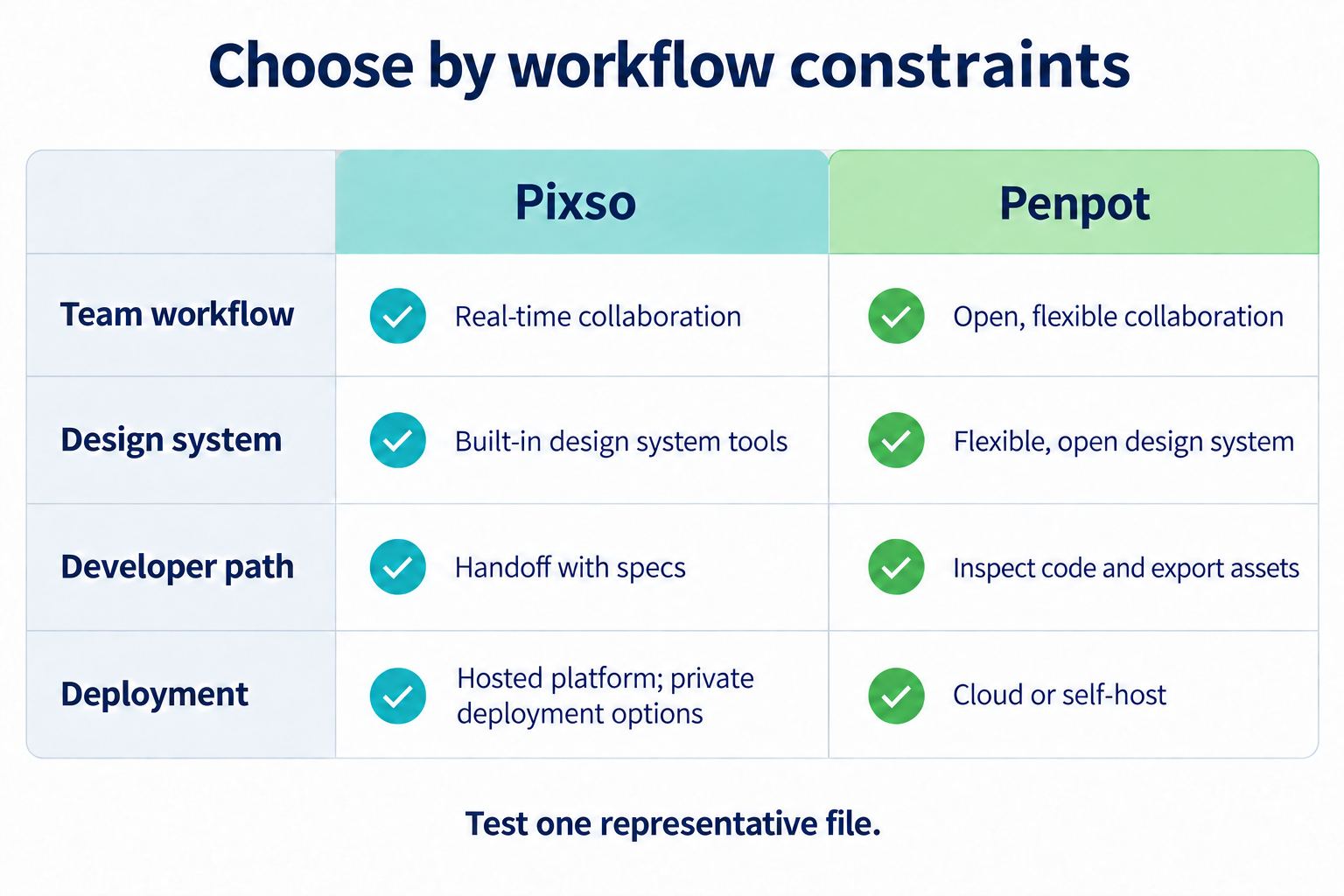 Choose by workflow constraints

| | Pixso | Penpot |
|---|---|---|
| Team workflow | Real-time collaboration | Open, flexible collaboration |
| Design system | Built-in design system tools | Flexible, open design system |
| Developer path | Handoff with specs | Inspect code and export assets |
| Deployment | Hosted platform; private deployment options | Cloud or self-host |

Test one representative file.